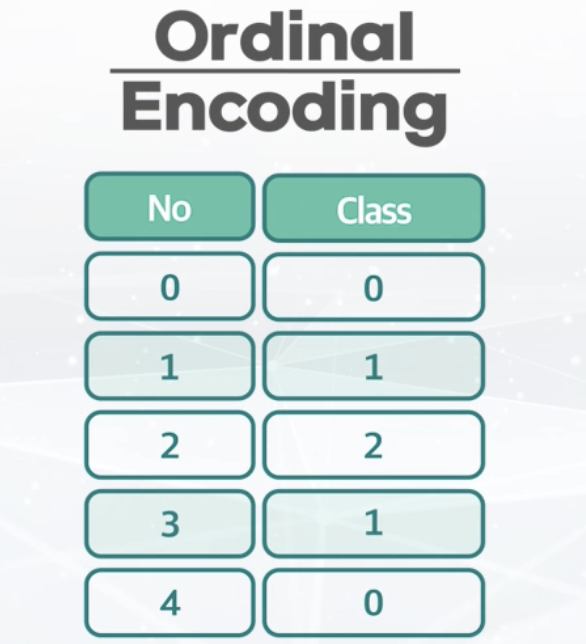 Ordinal
Encoding

| No | Class |
|---|---|
| 0 | 0 |
| 1 | 1 |
| 2 | 2 |
| 3 | 1 |
| 4 | 0 |